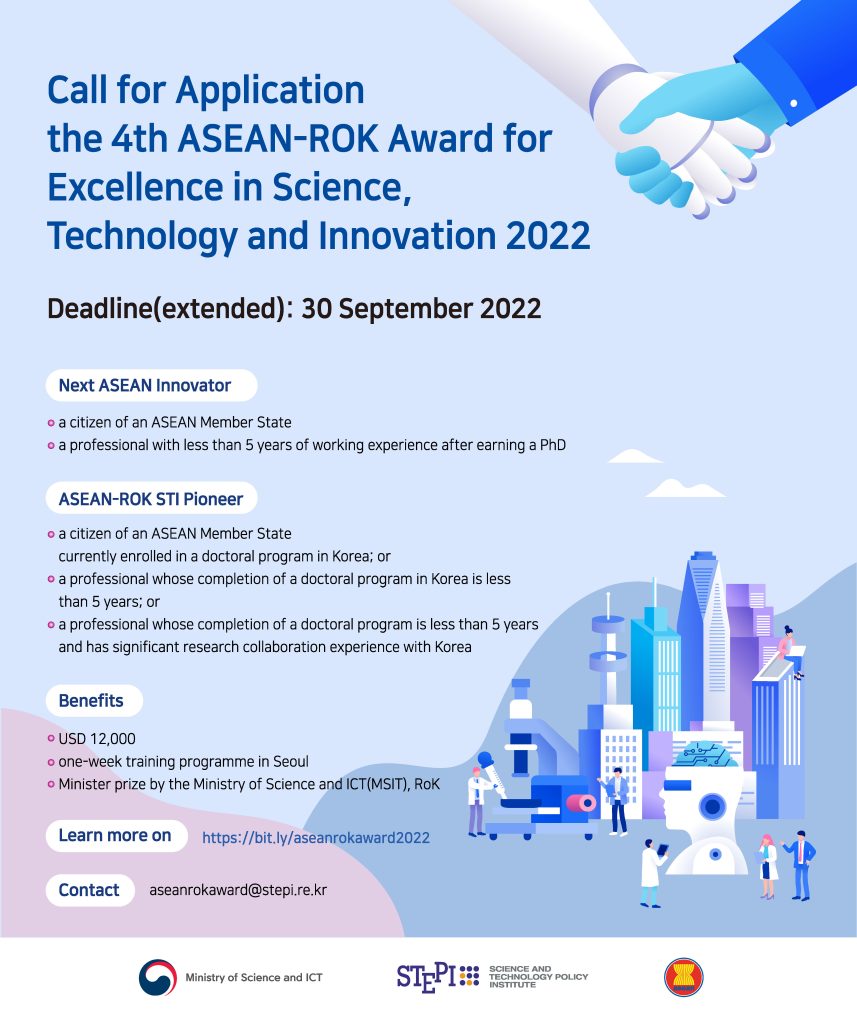 Call for Application
the 4th ASEAN-ROK Award for Excellence in Science, Technology and Innovation 2022

Deadline(extended): 30 September 2022

Next ASEAN Innovator

a citizen of an ASEAN Member State
a professional with less than 5 years of working experience after earning a PhD

ASEAN-ROK STI Pioneer

a citizen of an ASEAN Member State currently enrolled in a doctoral program in Korea; or
a professional whose completion of a doctoral program in Korea is less than 5 years; or
a professional whose completion of a doctoral program is less than 5 years and has significant research collaboration experience with Korea

Benefits

USD 12,000
one-week training programme in Seoul
Minister prize by the Ministry of Science and ICT(MSIT), RoK

Learn more on https://bit.ly/aseanrokaward2022

Contact aseanrokaward@stepi.re.kr

Ministry of Science and ICT

STEPI SCIENCE AND TECHNOLOGY POLICY INSTITUTE